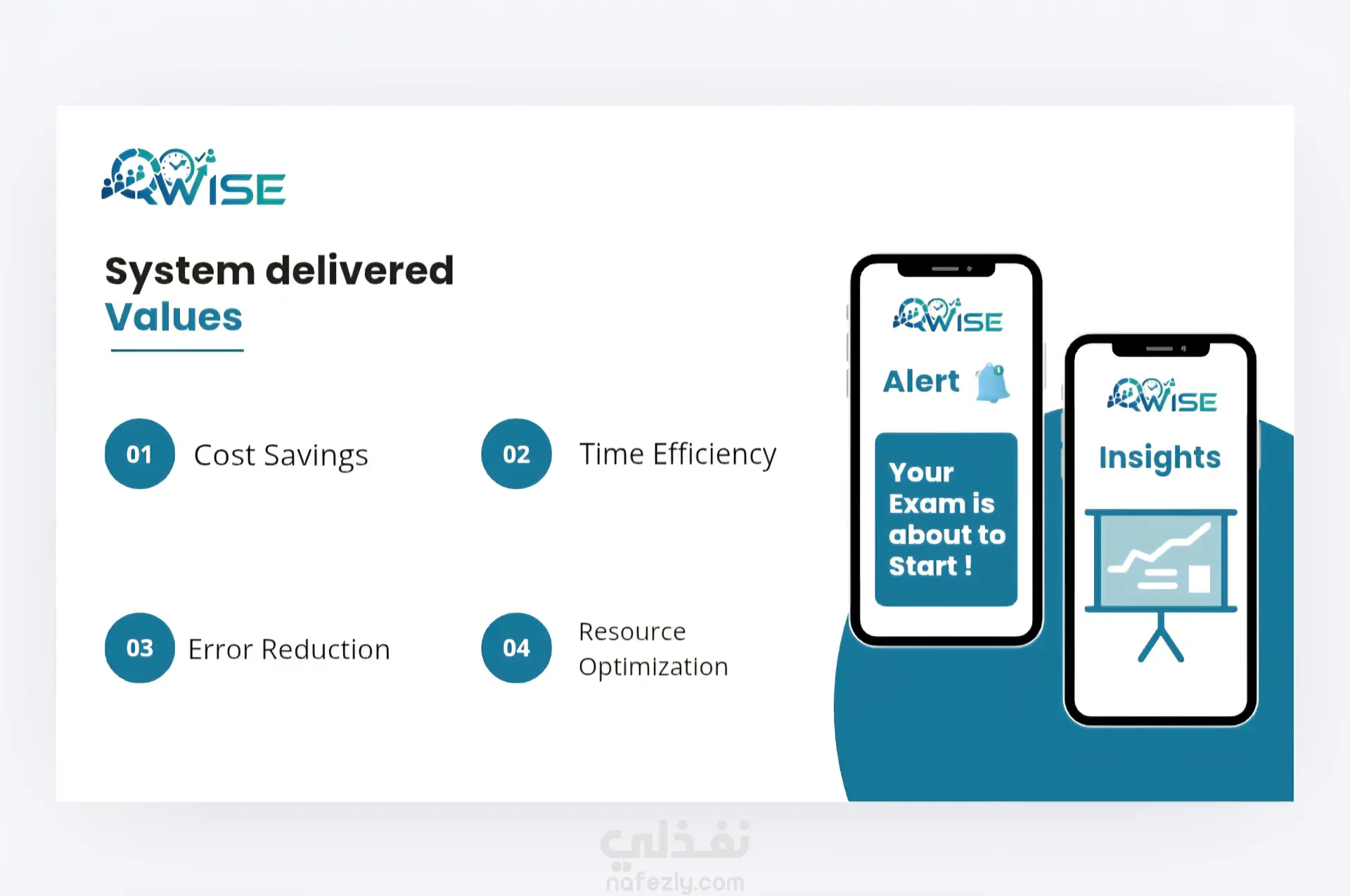 QWISE

System delivered
Values

01 Cost Savings

02 Time Efficiency

03 Error Reduction

04 Resource Optimization

QWISE

Alert

Your Exam is about to Start !

QWISE

Insights

نفذلي
nafezly.com